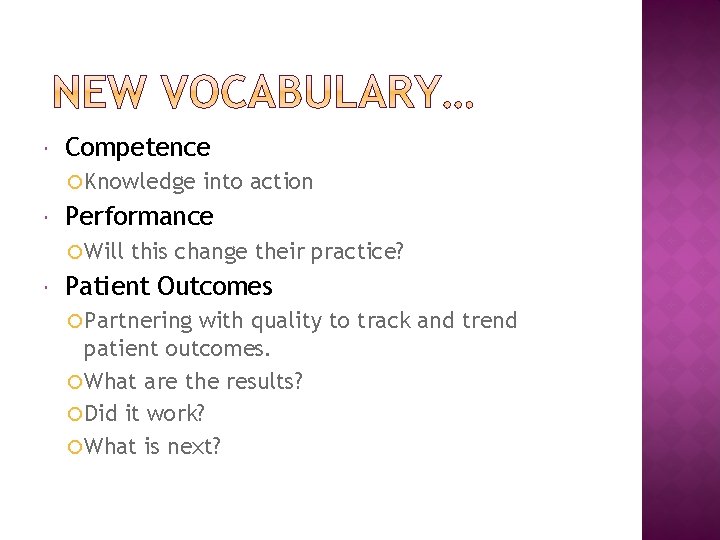 NEW VOCABULARY…

Competence
Knowledge into action
Performance
Will this change their practice?
Patient Outcomes
Partnering with quality to track and trend patient outcomes.
What are the results?
Did it work?
What is next?